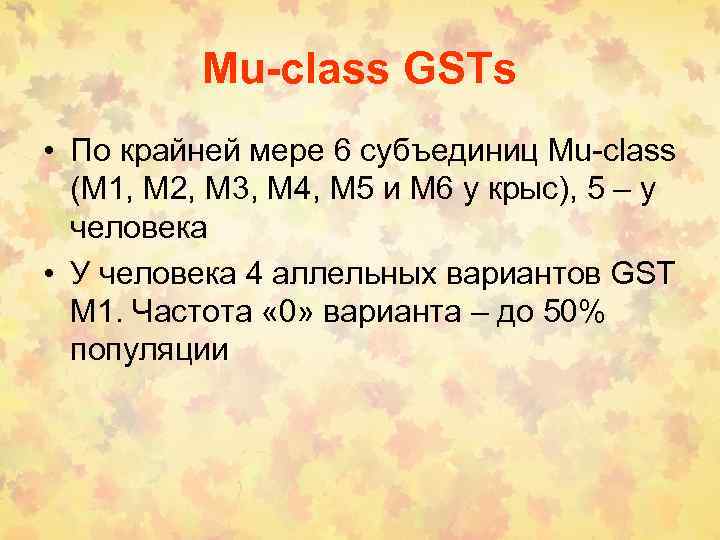 Mu-class GSTs

• По крайней мере 6 субъединиц Mu-class (M1, M2, M3, M4, M5 и M6 у крыс), 5 – у человека

• У человека 4 аллельных вариантов GST M1. Частота «0» варианта – до 50% популяции